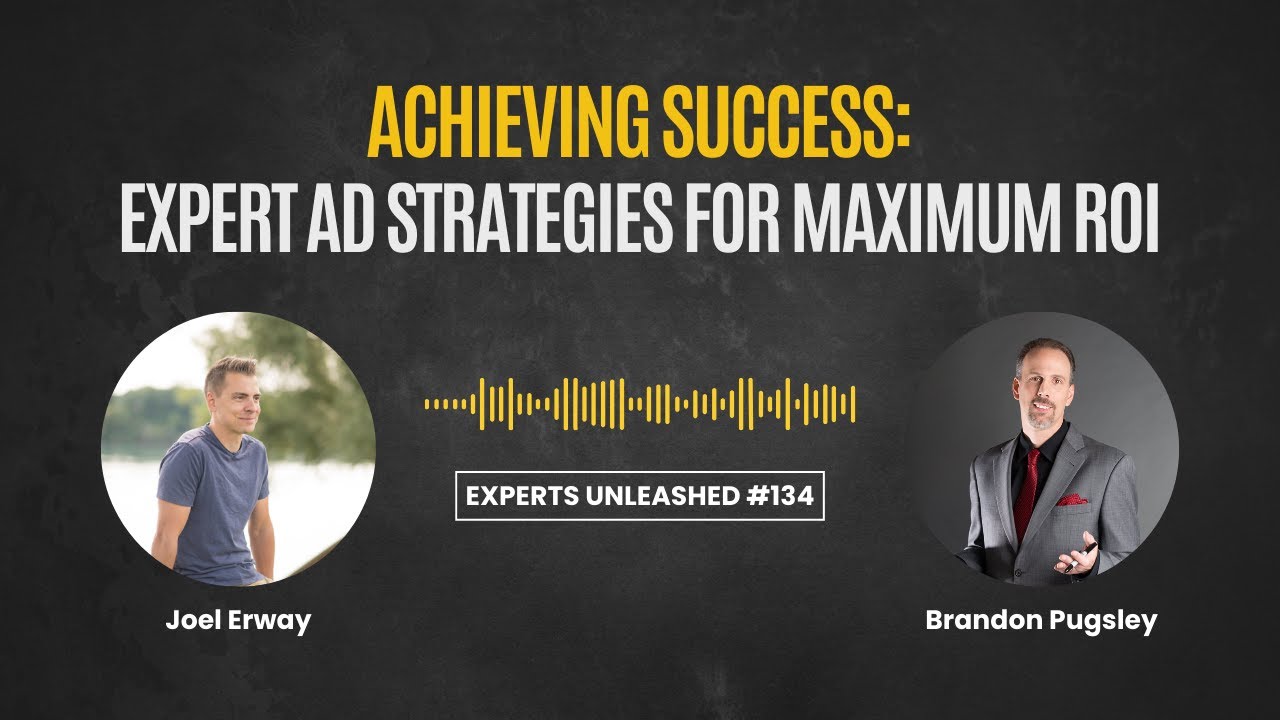 ACHIEVING SUCCESS:
EXPERT AD STRATEGIES FOR MAXIMUM ROI

EXPERTS UNLEASHED #134

Joel Erway

Brandon Pugsley